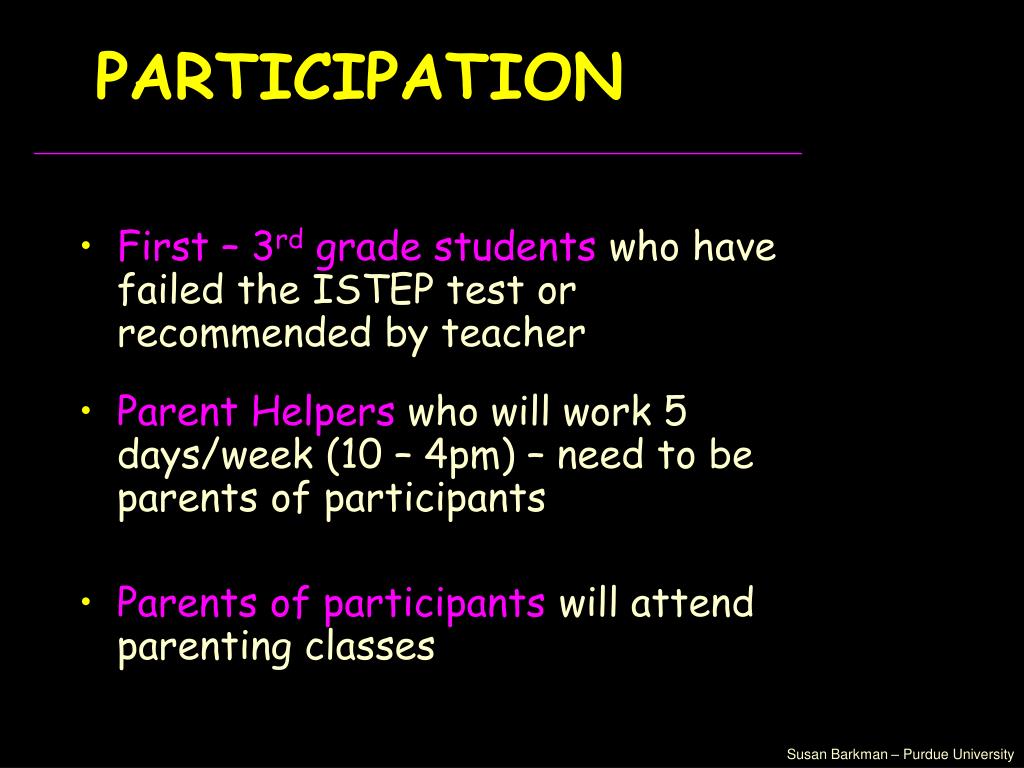 PARTICIPATION

• First – 3rd grade students who have failed the ISTEP test or recommended by teacher

• Parent Helpers who will work 5 days/week (10 – 4pm) – need to be parents of participants

• Parents of participants will attend parenting classes

Susan Barkman – Purdue University